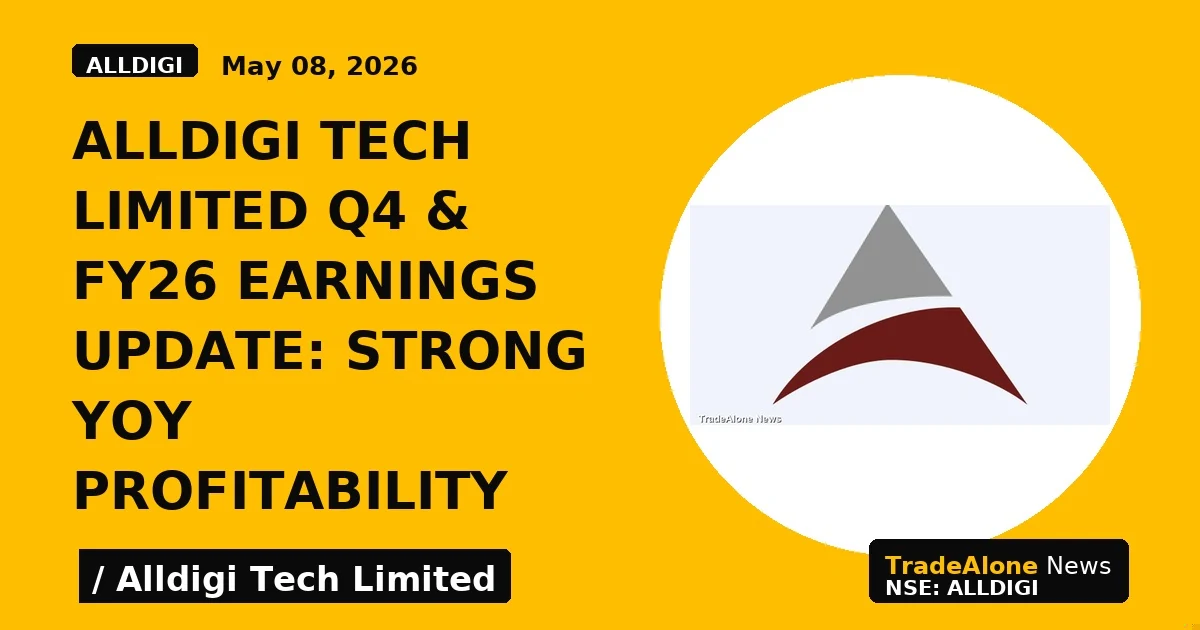 ALLDIGI May 08, 2026

ALLDIGI TECH LIMITED Q4 & FY26 EARNINGS UPDATE: STRONG YOY PROFITABILITY

TradeAlone News

/ Alldigi Tech Limited

TradeAlone News
NSE: ALLDIGI